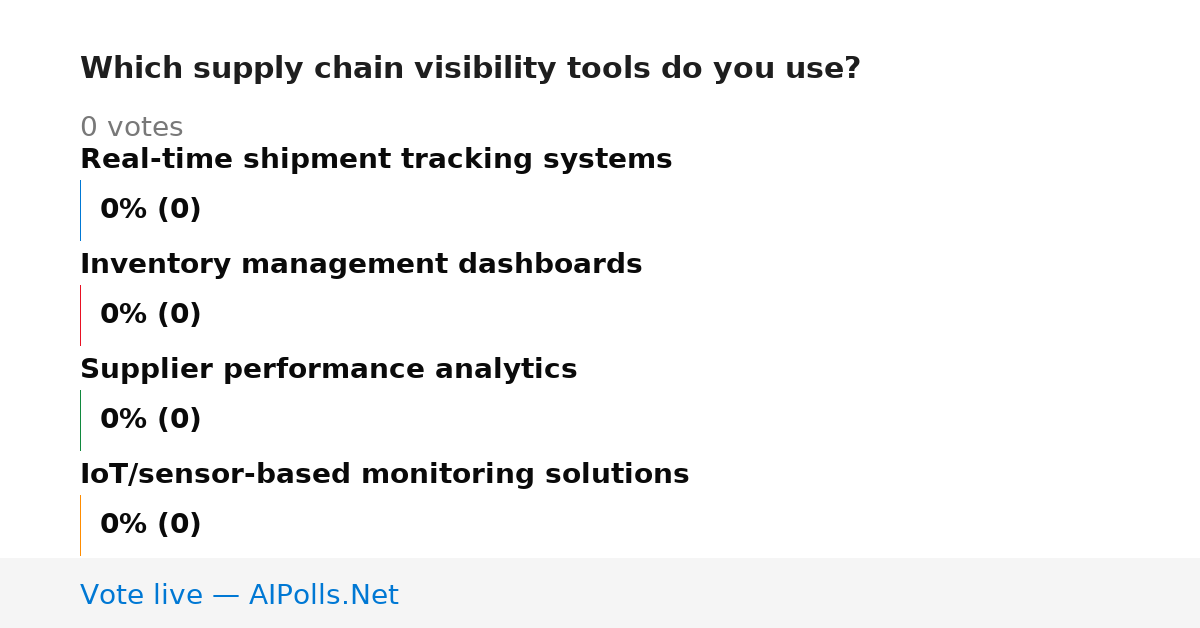 Which supply chain visibility tools do you use?

0 votes

Real-time shipment tracking systems

0% (0)

Inventory management dashboards

0% (0)

Supplier performance analytics

0% (0)

IoT/sensor-based monitoring solutions

0% (0)

Vote live — AIPolls.Net